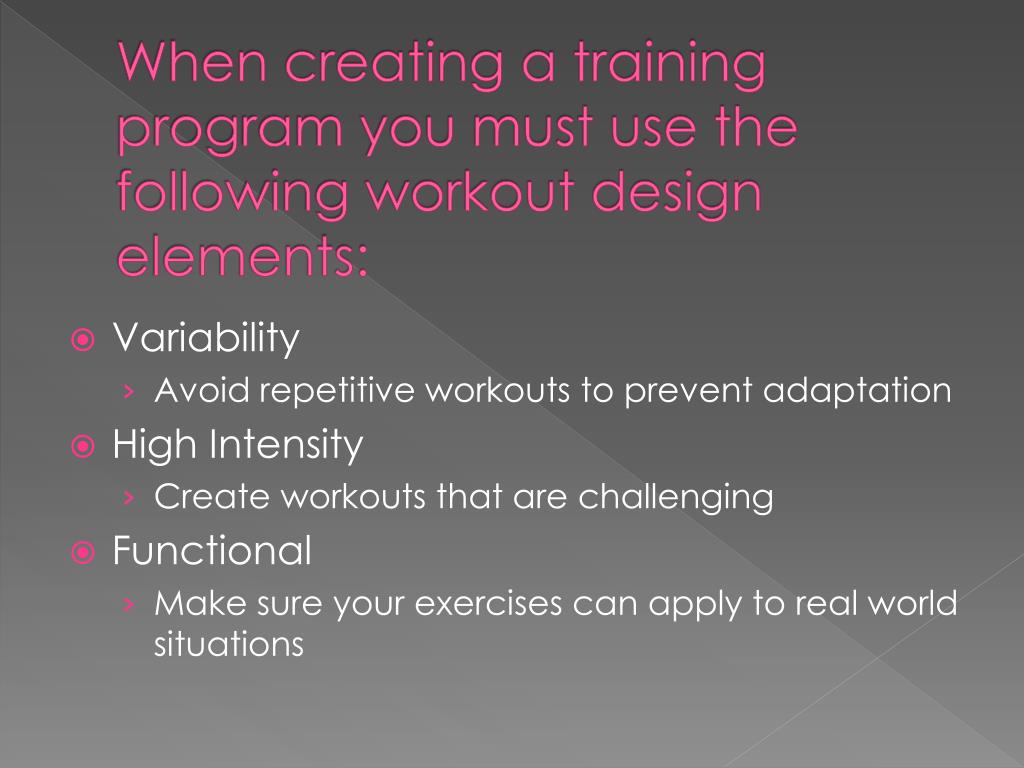 When creating a training program you must use the following workout design elements:

Variability
› Avoid repetitive workouts to prevent adaptation

High Intensity
› Create workouts that are challenging

Functional
› Make sure your exercises can apply to real world situations